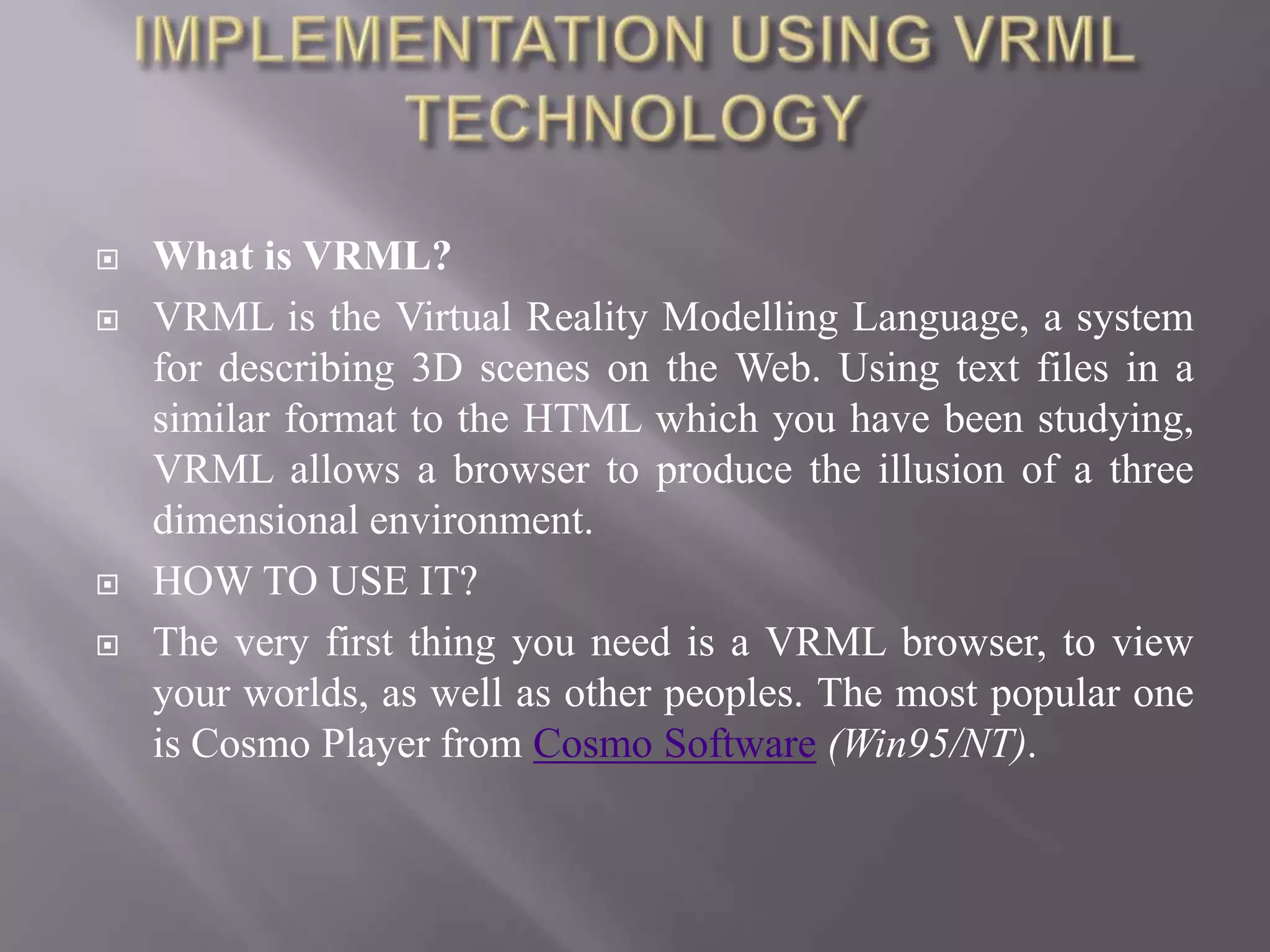 IMPLEMENTATION USING VRML TECHNOLOGY

What is VRML?

VRML is the Virtual Reality Modelling Language, a system for describing 3D scenes on the Web. Using text files in a similar format to the HTML which you have been studying, VRML allows a browser to produce the illusion of a three dimensional environment.

HOW TO USE IT?

The very first thing you need is a VRML browser, to view your worlds, as well as other peoples. The most popular one is Cosmo Player from Cosmo Software (Win95/NT).